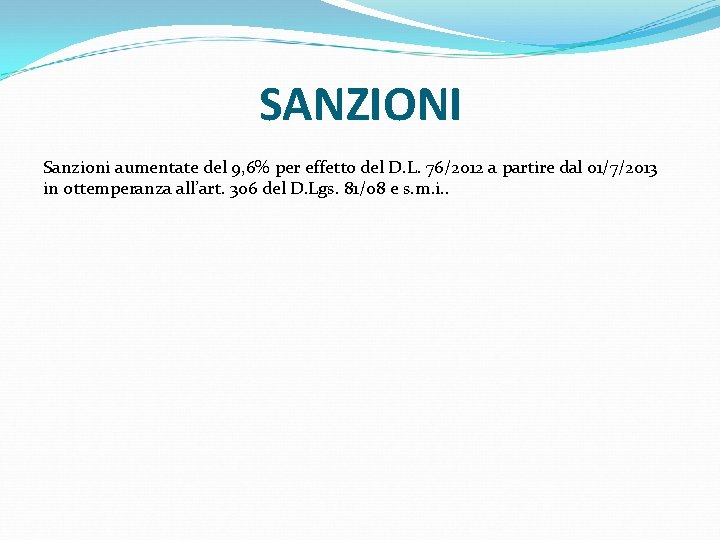 SANZIONI

Sanzioni aumentate del 9,6% per effetto del D.L. 76/2012 a partire dal 01/7/2013 in ottemperanza all'art. 306 del D.Lgs. 81/08 e s.m.i..